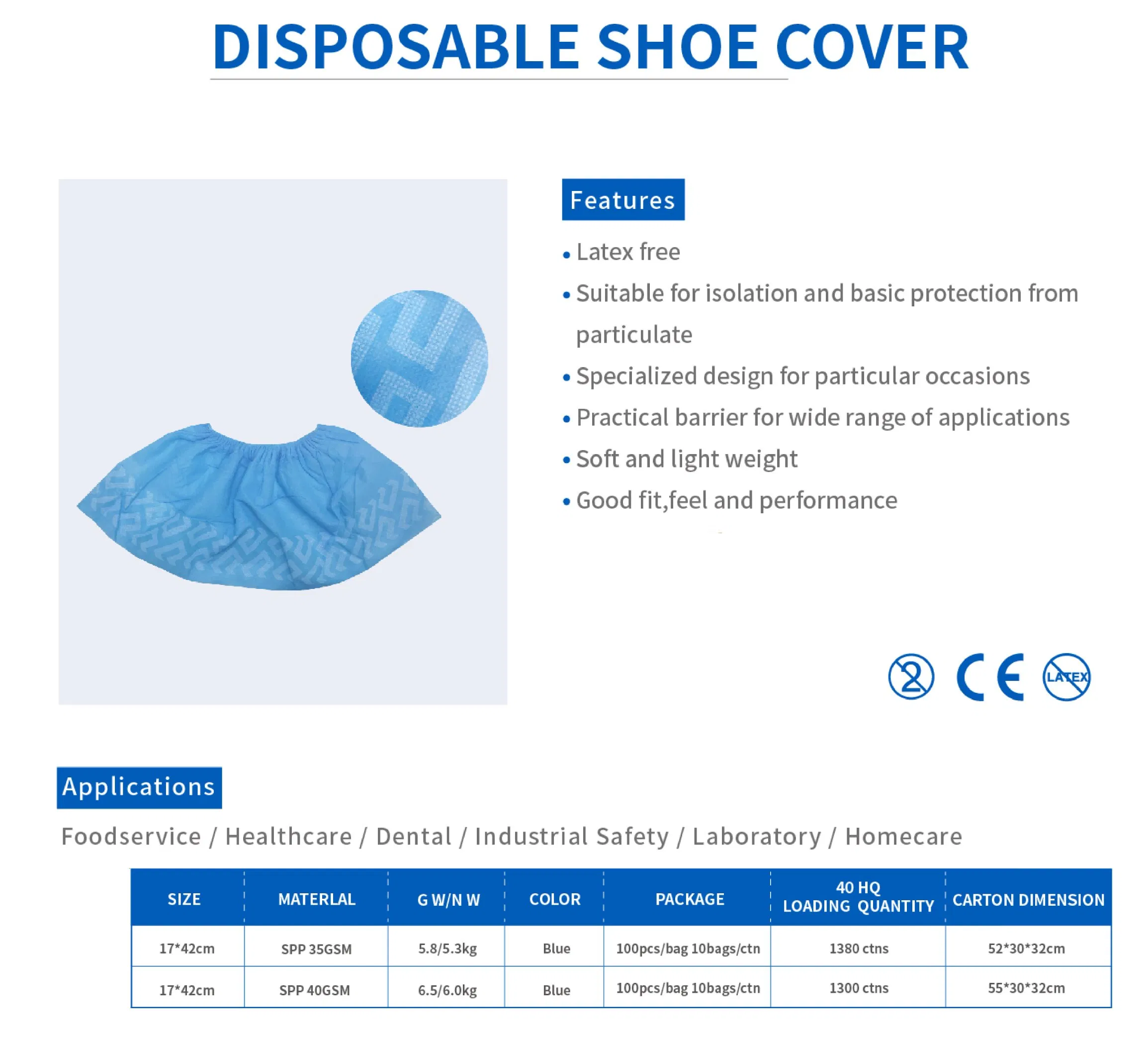 DISPOSABLE SHOE COVER

Features

• Latex free
• Suitable for isolation and basic protection from particulate
• Specialized design for particular occasions
• Practical barrier for wide range of applications
• Soft and light weight
• Good fit,feel and performance

2 CE LATEX

Applications

Foodservice / Healthcare / Dental / Industrial Safety / Laboratory / Homecare

| SIZE | MATERLAL | G W/N W | COLOR | PACKAGE | 40 HQ LOADING QUANTITY | CARTON DIMENSION |
|---|---|---|---|---|---|---|
| 17*42cm | SPP 35GSM | 5.8/5.3kg | Blue | 100pcs/bag 10bags/ctn | 1380 ctns | 52*30*32cm |
| 17*42cm | SPP 40GSM | 6.5/6.0kg | Blue | 100pcs/bag 10bags/ctn | 1300 ctns | 55*30*32cm |